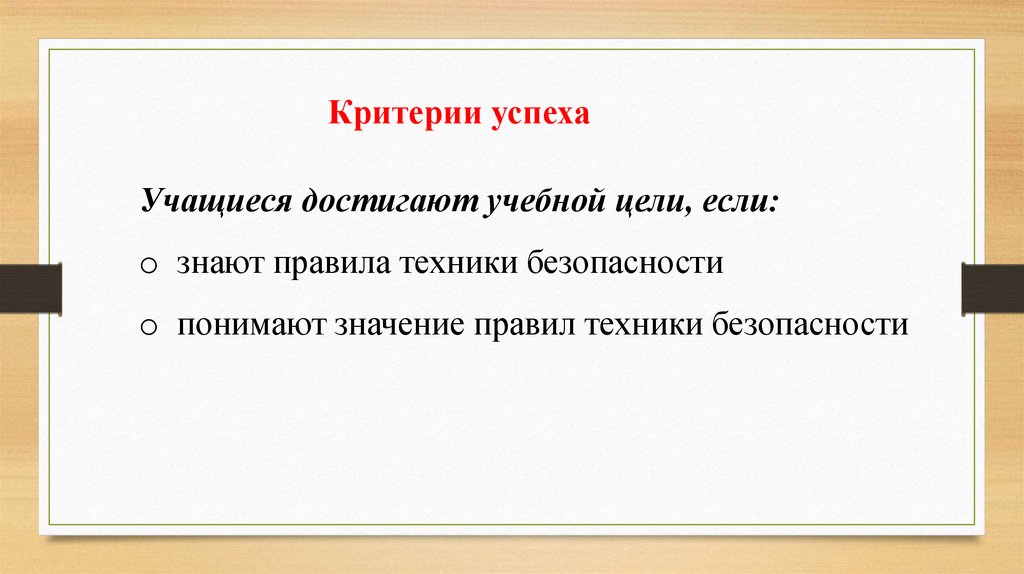 Критерии успеха

Учащиеся достигают учебной цели, если:

o знают правила техники безопасности

o понимают значение правил техники безопасности